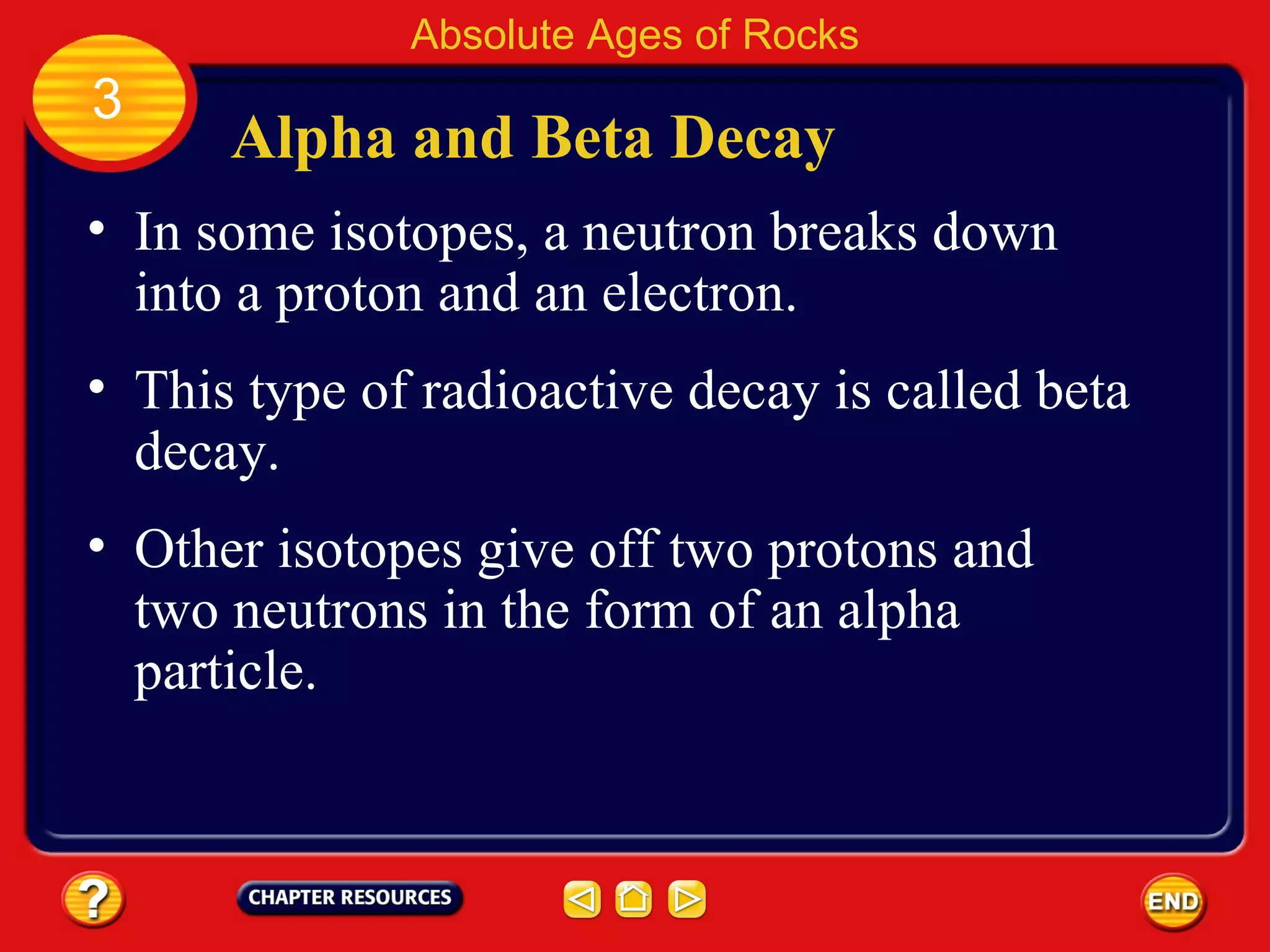 Absolute Ages of Rocks

3

Alpha and Beta Decay

• In some isotopes, a neutron breaks down into a proton and an electron.

• This type of radioactive decay is called beta decay.

• Other isotopes give off two protons and two neutrons in the form of an alpha particle.

?

CHAPTER RESOURCES

END